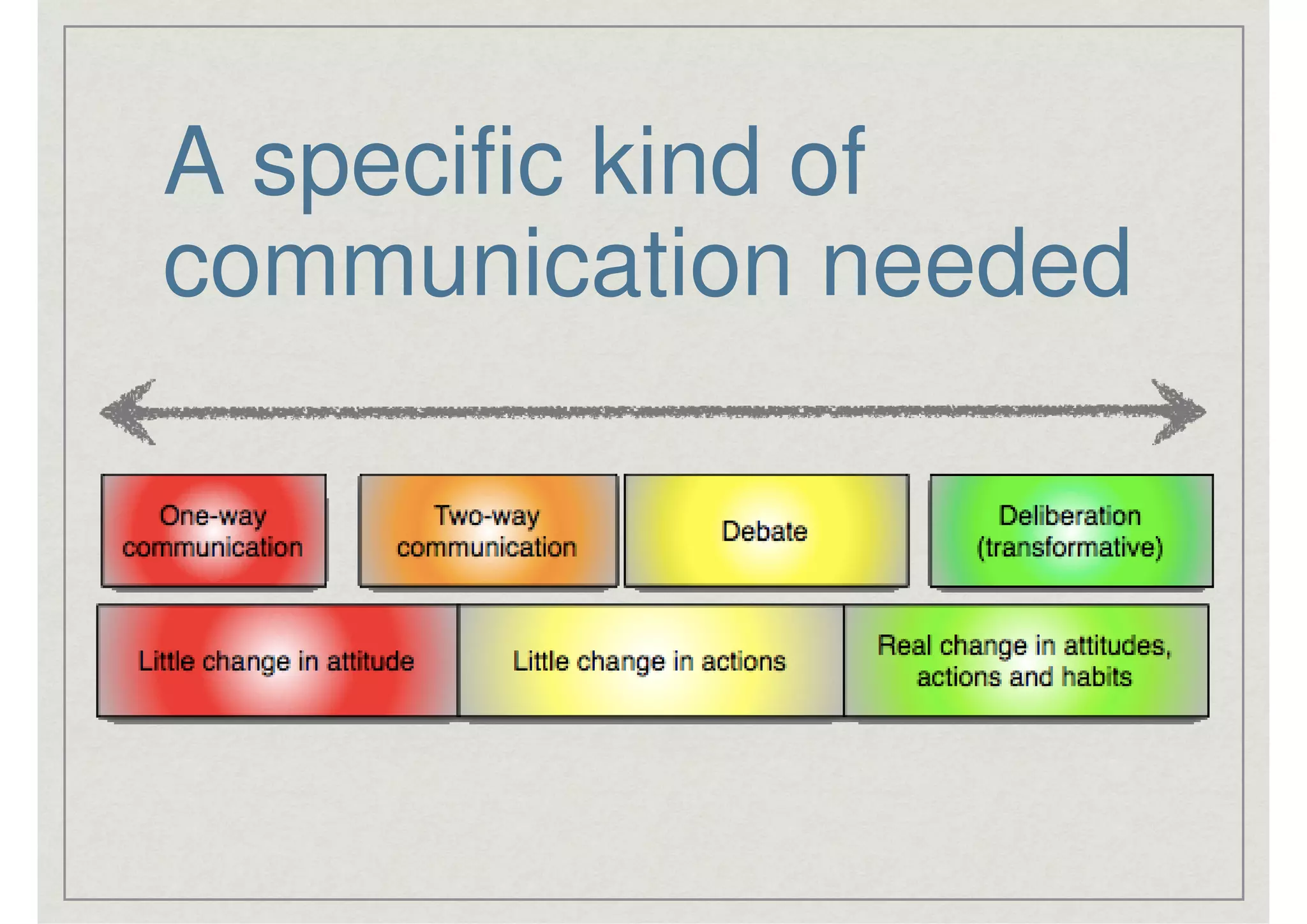 A specific kind of communication needed

One-way communication

Two-way communication

Debate

Deliberation (transformative)

Little change in attitude

Little change in actions

Real change in attitudes, actions and habits